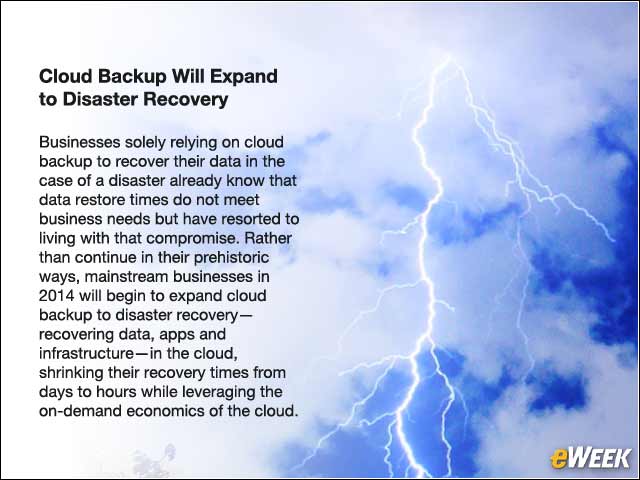 Cloud Backup Will Expand to Disaster Recovery

Businesses solely relying on cloud backup to recover their data in the case of a disaster already know that data restore times do not meet business needs but have resorted to living with that compromise. Rather than continue in their prehistoric ways, mainstream businesses in 2014 will begin to expand cloud backup to disaster recovery—recovering data, apps and infrastructure—in the cloud, shrinking their recovery times from days to hours while leveraging the on-demand economics of the cloud.

eWEEK